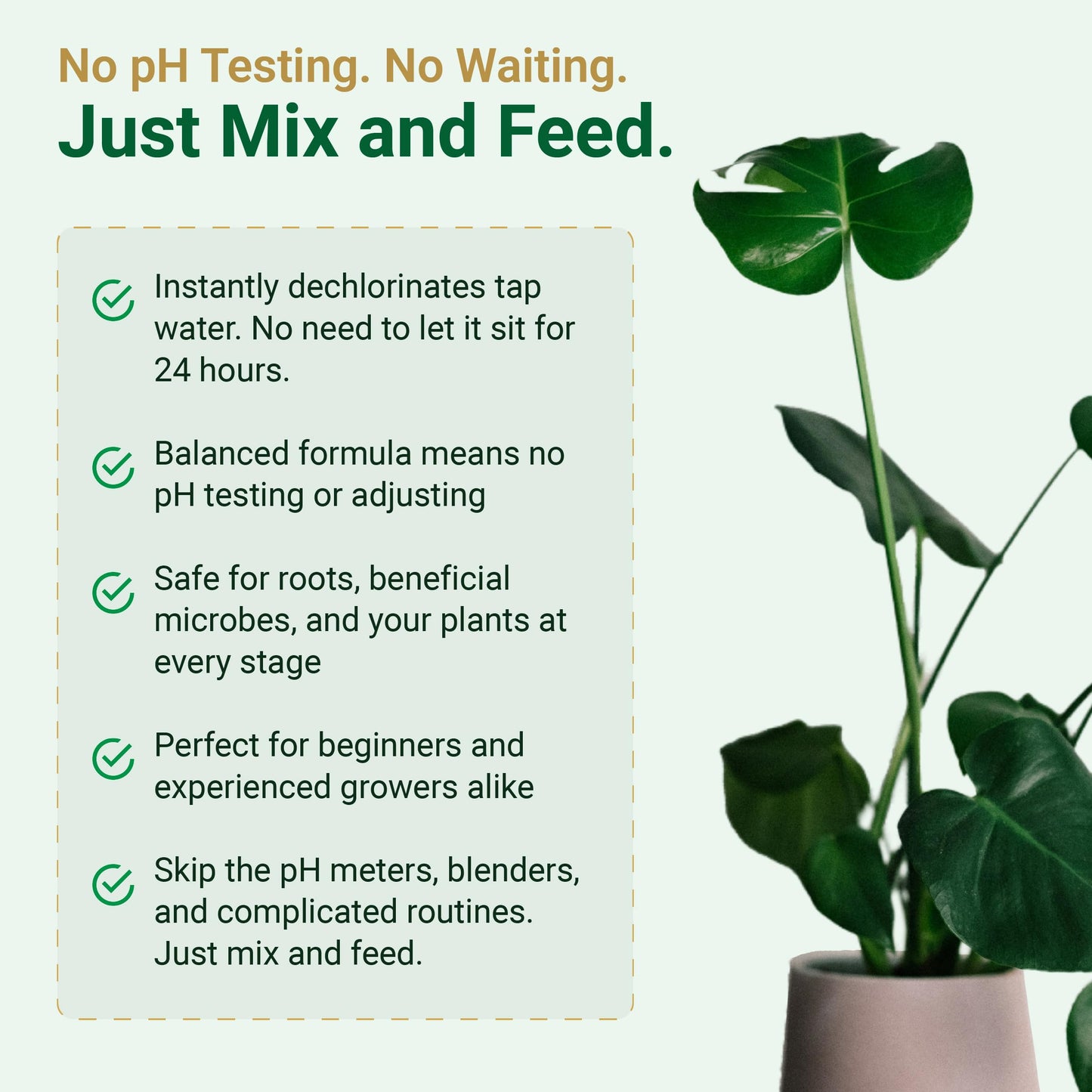 No pH Testing. No Waiting.
Just Mix and Feed.

Instantly dechlorinates tap water. No need to let it sit for 24 hours.

Balanced formula means no pH testing or adjusting

Safe for roots, beneficial microbes, and your plants at every stage

Perfect for beginners and experienced growers alike

Skip the pH meters, blenders, and complicated routines. Just mix and feed.